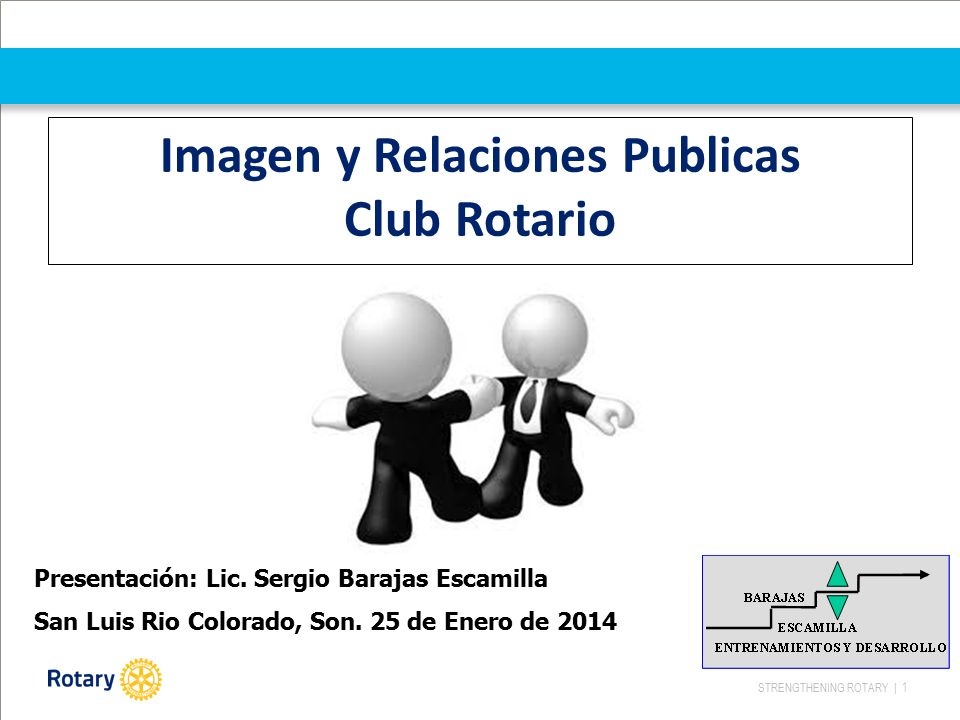 Imagen y Relaciones Publicas
Club Rotario

Presentación: Lic. Sergio Barajas Escamilla
San Luis Rio Colorado, Son. 25 de Enero de 2014

BARAJAS
ESCAMILLA
ENTRENAMIENTOS Y DESARROLLO

Rotary

STRENGTHENING ROTARY | 1